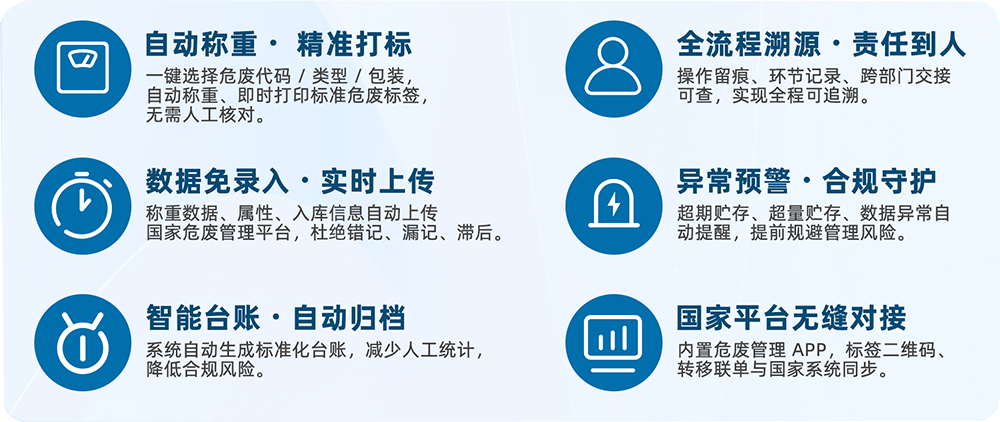 自动称重 · 精准打标
一键选择危废代码 / 类型 / 包装，自动称重、即时打印标准危废标签，无需人工核对。

数据免录入 · 实时上传
称重数据、属性、入库信息自动上传国家危废管理平台，杜绝错记、漏记、滞后。

智能台账 · 自动归档
系统自动生成标准化台账，减少人工统计，降低合规风险。

全流程溯源 · 责任到人
操作留痕、环节记录、跨部门交接可查，实现全程可追溯。

异常预警 · 合规守护
超期贮存、超量贮存、数据异常自动提醒，提前规避管理风险。

国家平台无缝对接
内置危废管理 APP，标签二维码、转移联单与国家系统同步。